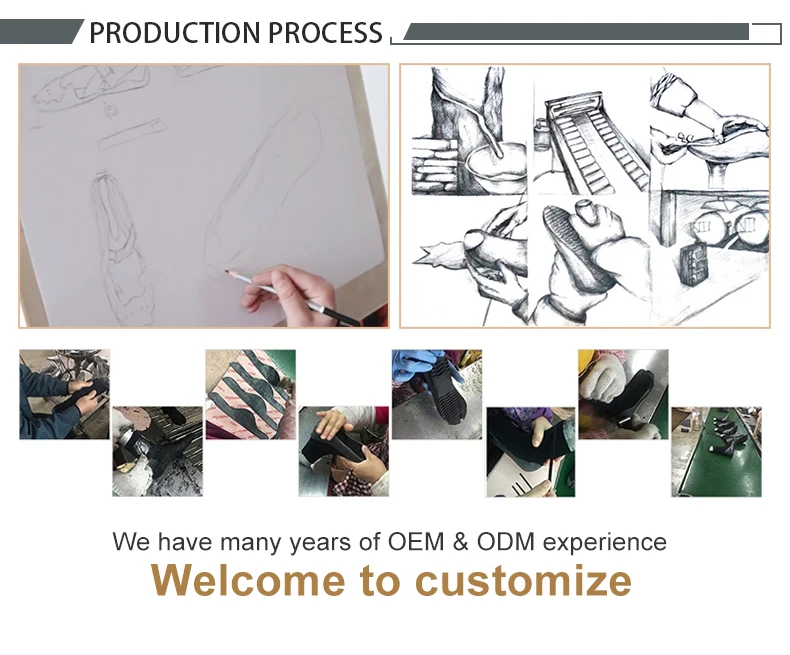 PRODUCTION PROCESS

We have many years of OEM & ODM experience

Welcome to customize